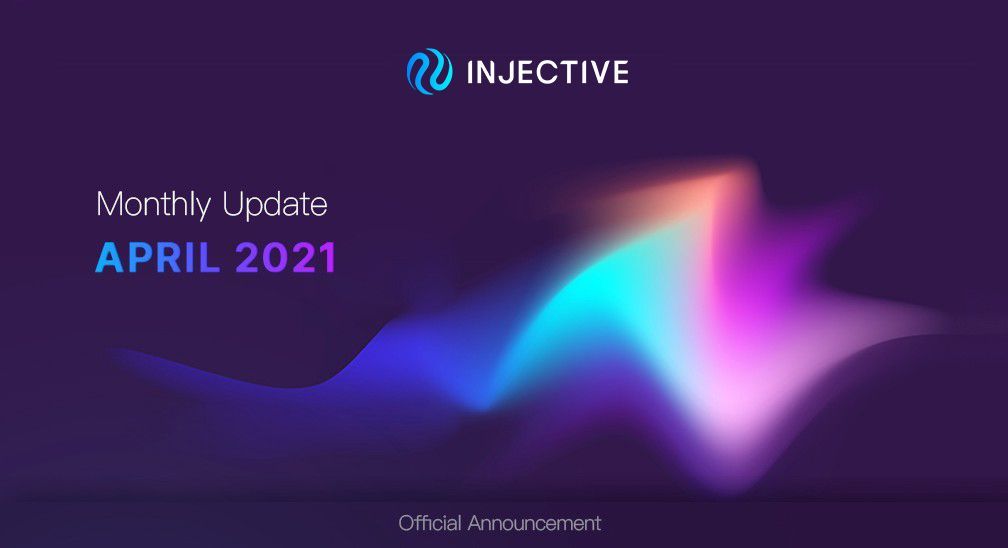 INJECTIVE

Monthly Update
APRIL 2021

Official Announcement